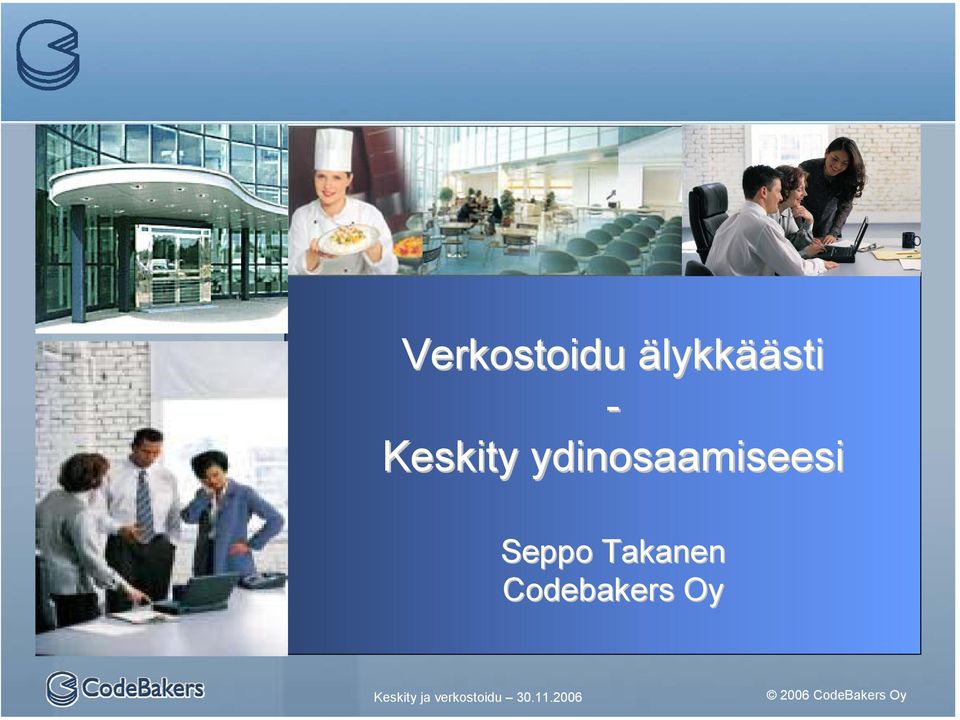 Verkostoidu älykkäästi
-
Keskity ydinosaamiseesi

Seppo Takanen
Codebakers Oy

CodeBakers

Keskity ja verkostoidu – 30.11.2006

© 2006 CodeBakers Oy